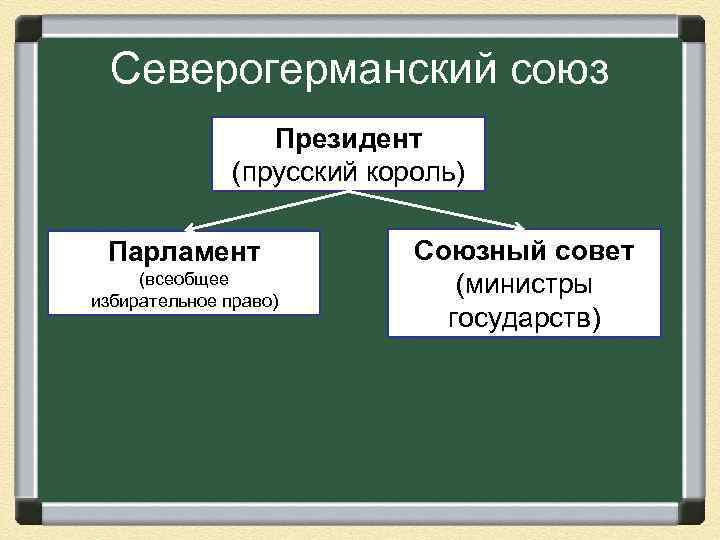 Северогерманский союз

Президент
(прусский король)

Парламент
(всеобщее избирательное право)

Союзный совет
(министры государств)